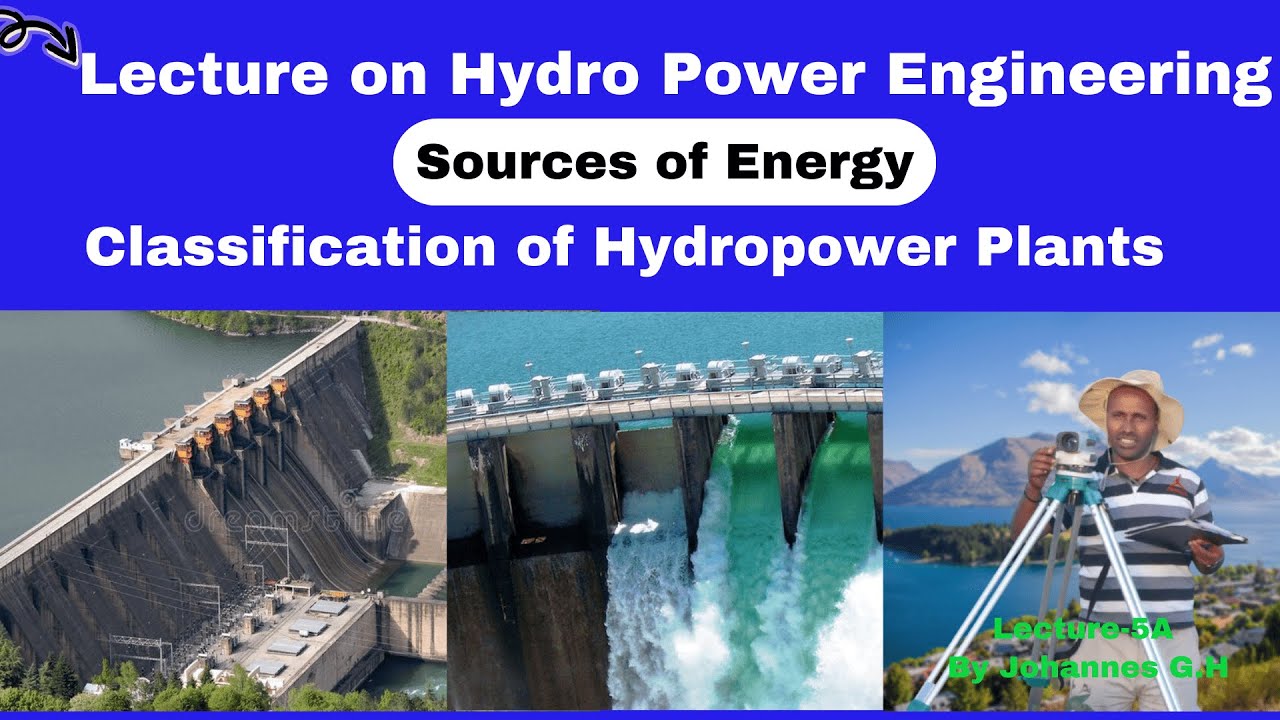 Lecture on Hydro Power Engineering

Sources of Energy

Classification of Hydropower Plants

dreamstime

Lecture-5A
By Johannes G.H